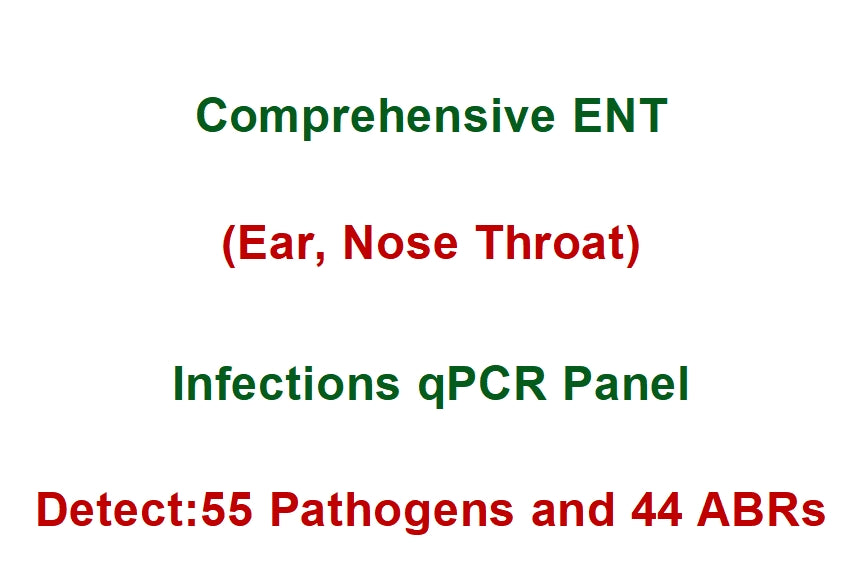 Comprehensive ENT

(Ear, Nose Throat)

Infections qPCR Panel

Detect:55 Pathogens and 44 ABRs